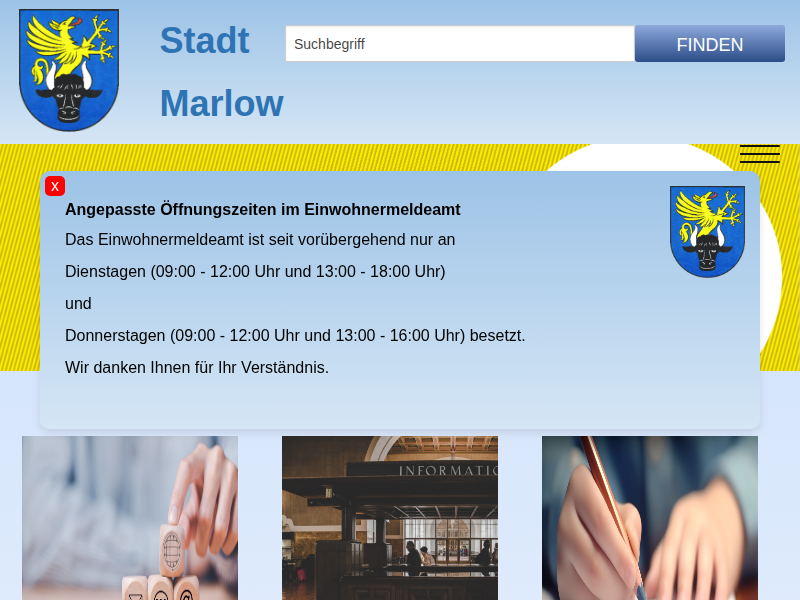 Stadt

Marlow

Suchbegriff

FINDEN

X

Angepasste Öffnungszeiten im Einwohnermeldeamt

Das Einwohnermeldeamt ist seit vorübergehend nur an

Dienstagen (09:00 - 12:00 Uhr und 13:00 - 18:00 Uhr)

und

Donnerstagen (09:00 - 12:00 Uhr und 13:00 - 16:00 Uhr) besetzt.

Wir danken Ihnen für Ihr Verständnis.

INFORMATIO